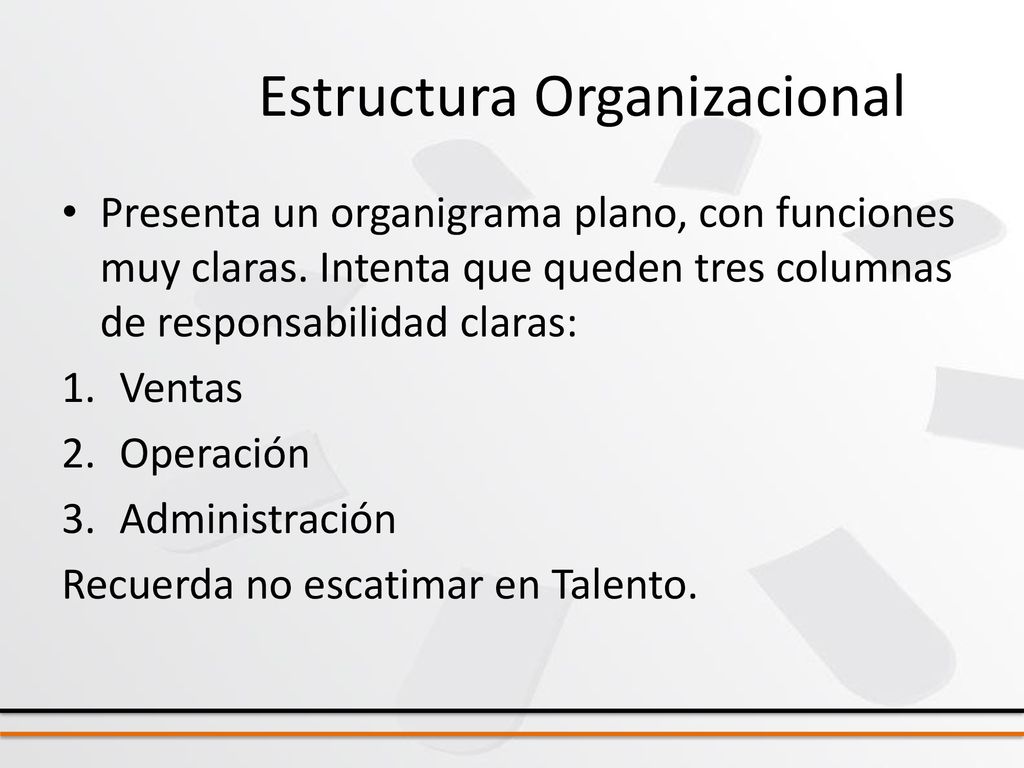 Estructura Organizacional

• Presenta un organigrama plano, con funciones muy claras. Intenta que queden tres columnas de responsabilidad claras:

1. Ventas
2. Operación
3. Administración

Recuerda no escatimar en Talento.